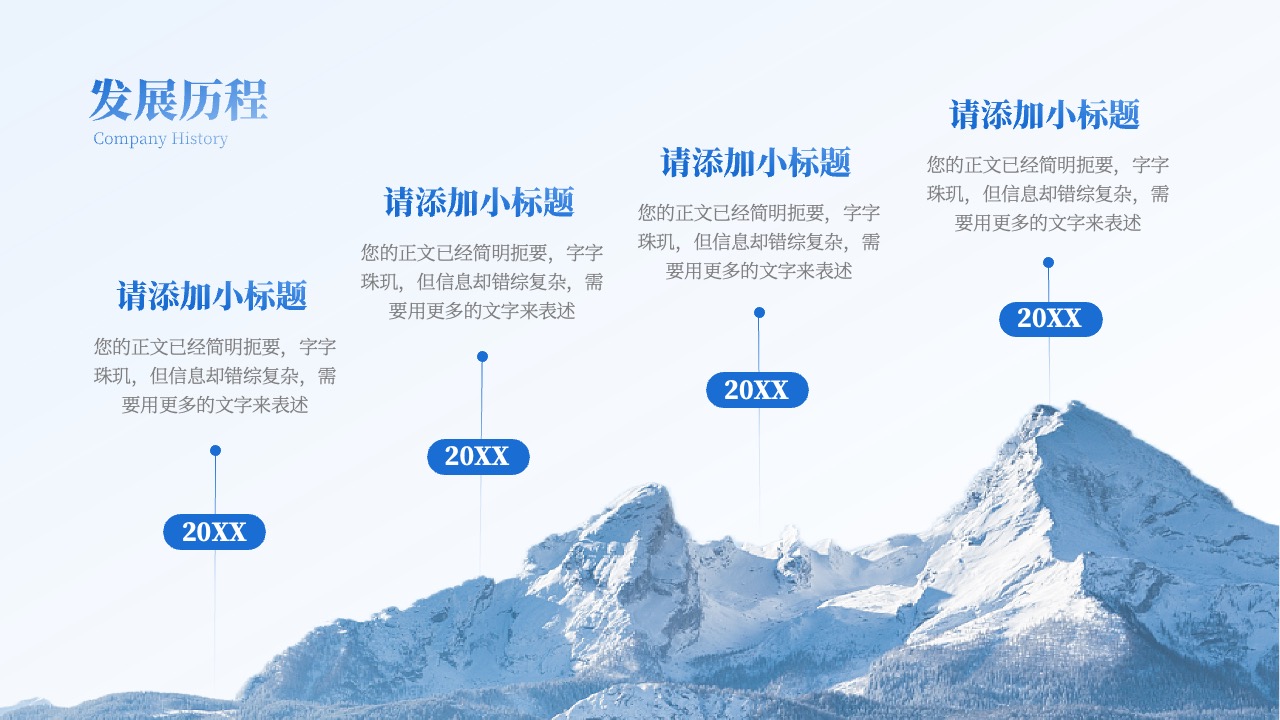 发展历程
Company History

请添加小标题
您的正文已经简明扼要，字字珠玑，但信息却错综复杂，需要用更多的文字来表述
20XX

请添加小标题
您的正文已经简明扼要，字字珠玑，但信息却错综复杂，需要用更多的文字来表述
20XX

请添加小标题
您的正文已经简明扼要，字字珠玑，但信息却错综复杂，需要用更多的文字来表述
20XX

请添加小标题
您的正文已经简明扼要，字字珠玑，但信息却错综复杂，需要用更多的文字来表述
20XX